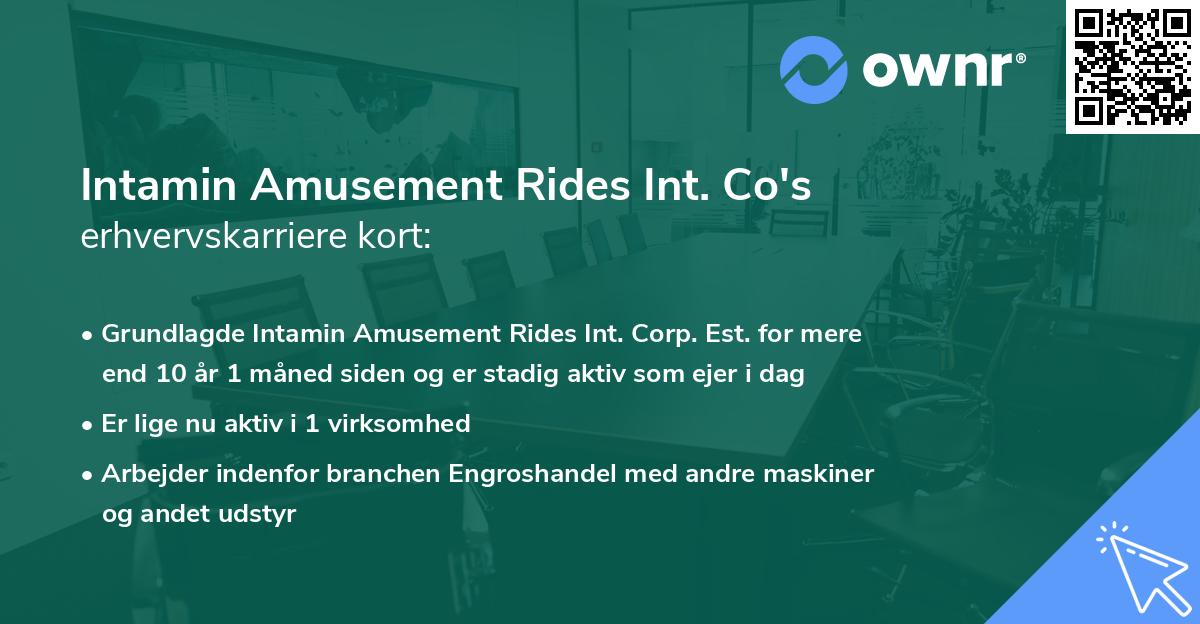 ownr®

Intamin Amusement Rides Int. Co's
erhvervskarriere kort:

• Grundlagde Intamin Amusement Rides Int. Corp. Est. for mere end 10 år 1 måned siden og er stadig aktiv som ejer i dag
• Er lige nu aktiv i 1 virksomhed
• Arbejder indenfor branchen Engroshandel med andre maskiner og andet udstyr